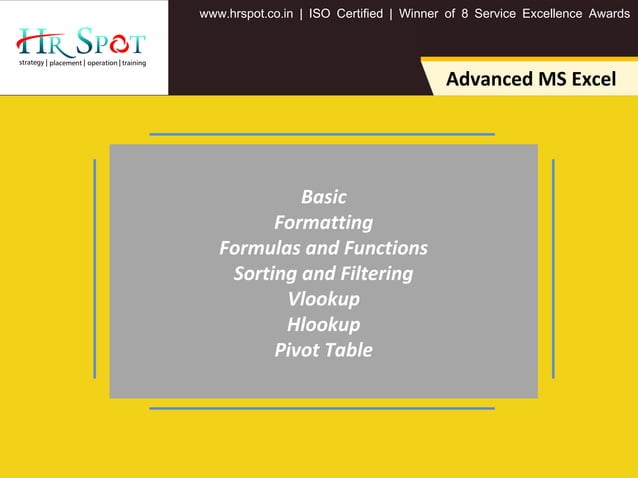 HR SPOT
strategy | placement | operation | training

www.hrspot.co.in | ISO Certified | Winner of 8 Service Excellence Awards

Advanced MS Excel

Basic
Formatting
Formulas and Functions
Sorting and Filtering
Vlookup
Hlookup
Pivot Table